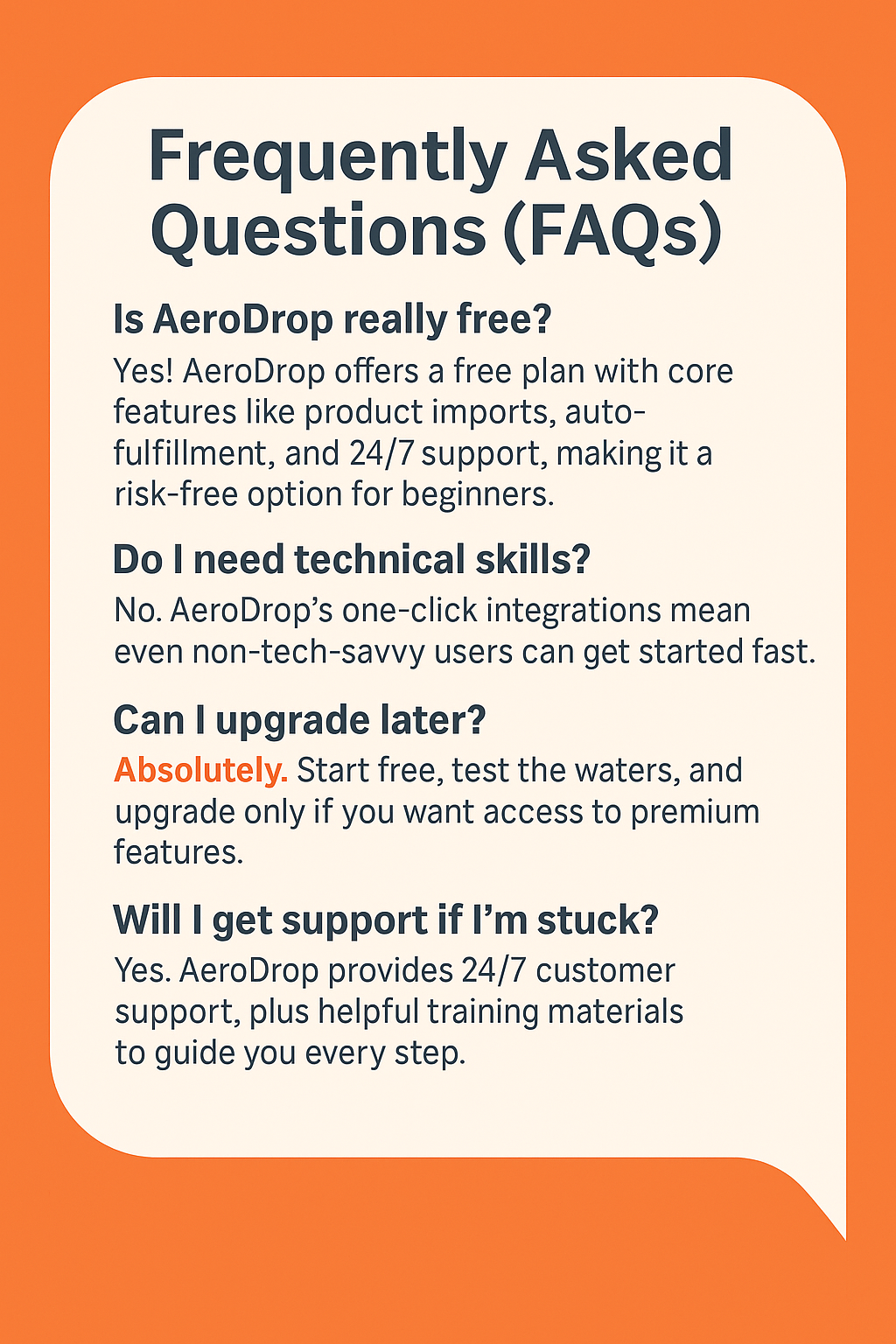 Frequently Asked Questions (FAQs)

Is AeroDrop really free?

Yes! AeroDrop offers a free plan with core features like product imports, auto-fulfillment, and 24/7 support, making it a risk-free option for beginners.

Do I need technical skills?

No. AeroDrop's one-click integrations mean even non-tech-savvy users can get started fast.

Can I upgrade later?

Absolutely. Start free, test the waters, and upgrade only if you want access to premium features.

Will I get support if I'm stuck?

Yes. AeroDrop provides 24/7 customer support, plus helpful training materials to guide you every step.